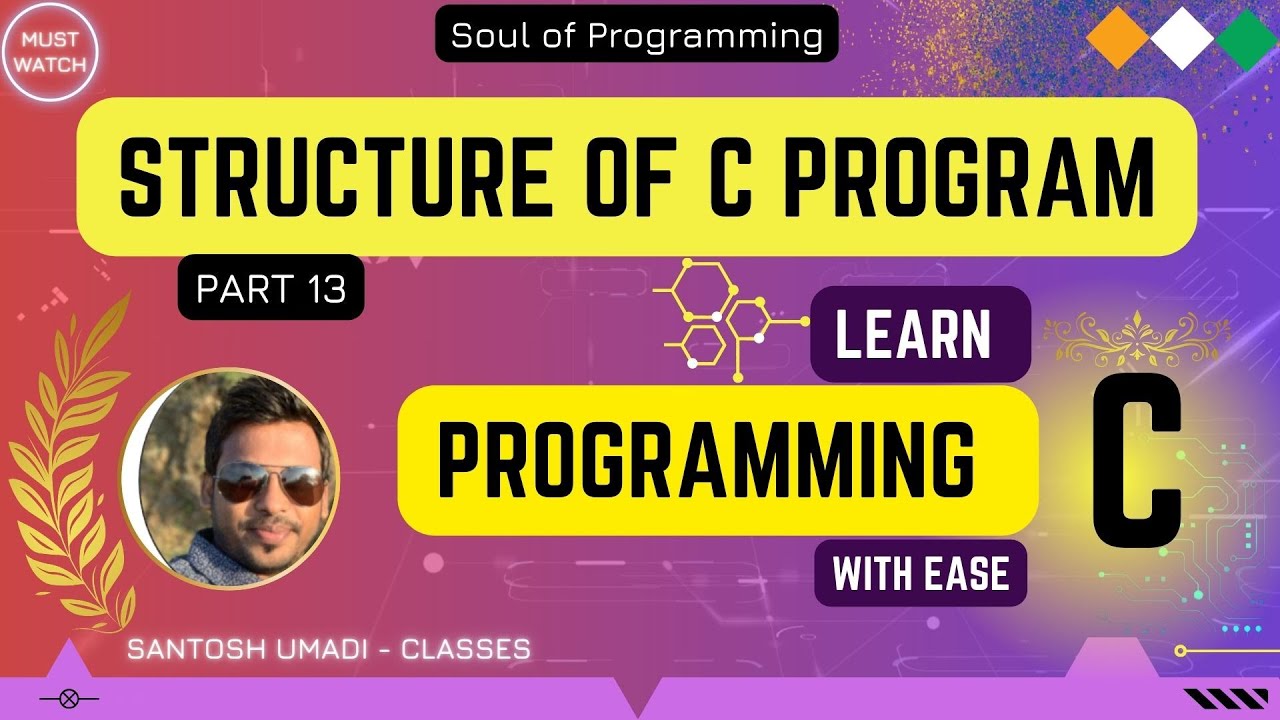 MUST WATCH

Soul of Programming

STRUCTURE OF C PROGRAM

PART 13

LEARN

PROGRAMMING

C

WITH EASE

SANTOSH UMADI - CLASSES